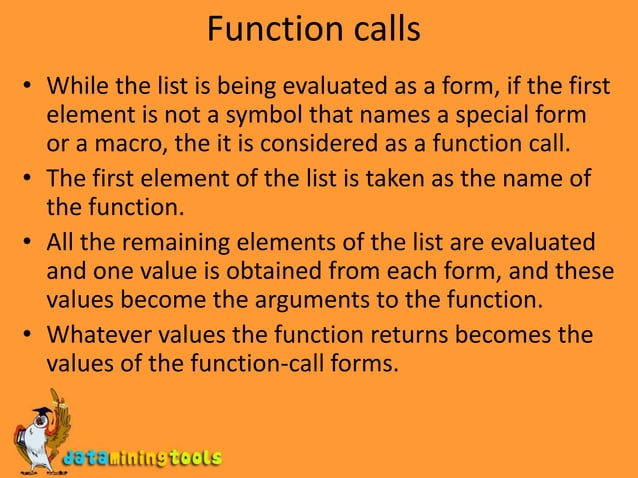 Function calls

• While the list is being evaluated as a form, if the first element is not a symbol that names a special form or a macro, the it is considered as a function call.

• The first element of the list is taken as the name of the function.

• All the remaining elements of the list are evaluated and one value is obtained from each form, and these values become the arguments to the function.

• Whatever values the function returns becomes the values of the function-call forms.

dataminingtools